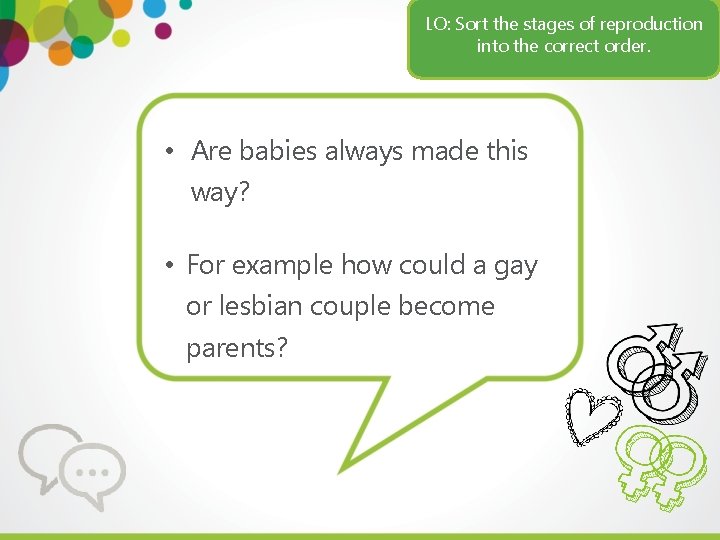 LO: Sort the stages of reproduction into the correct order.

• Are babies always made this way?

• For example how could a gay or lesbian couple become parents?